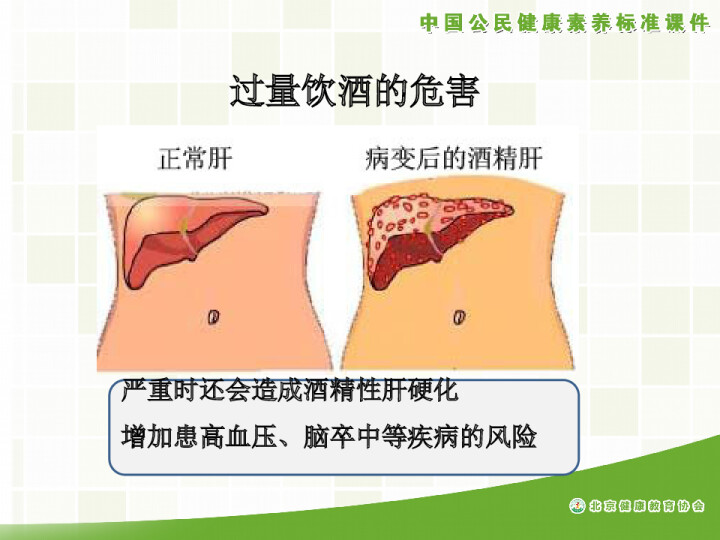 中国公民健康素养标准课件

过量饮酒的危害

正常肝

病变后的酒精肝

严重时还会造成酒精性肝硬化

增加患高血压、脑卒中等疾病的风险

北京健康教育协会